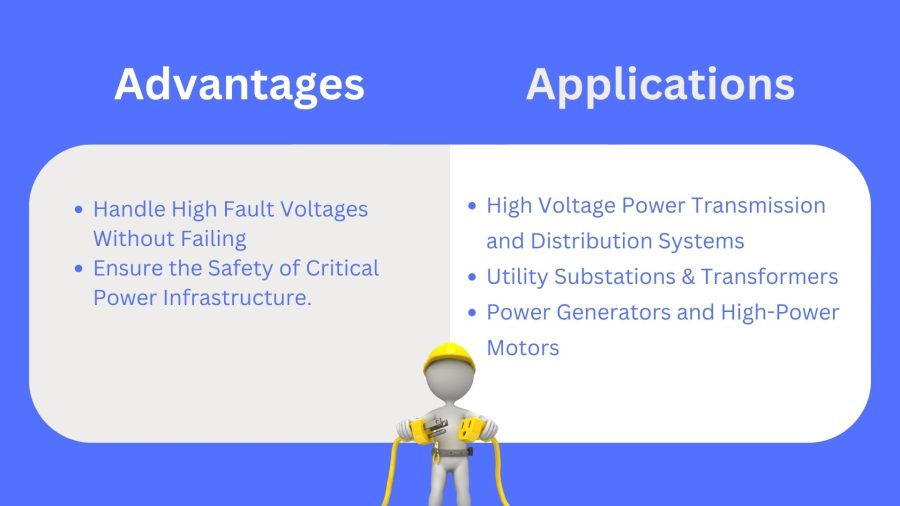 Advantages

- Handle High Fault Voltages Without Failing
- Ensure the Safety of Critical Power Infrastructure.

Applications

- High Voltage Power Transmission and Distribution Systems
- Utility Substations & Transformers
- Power Generators and High-Power Motors